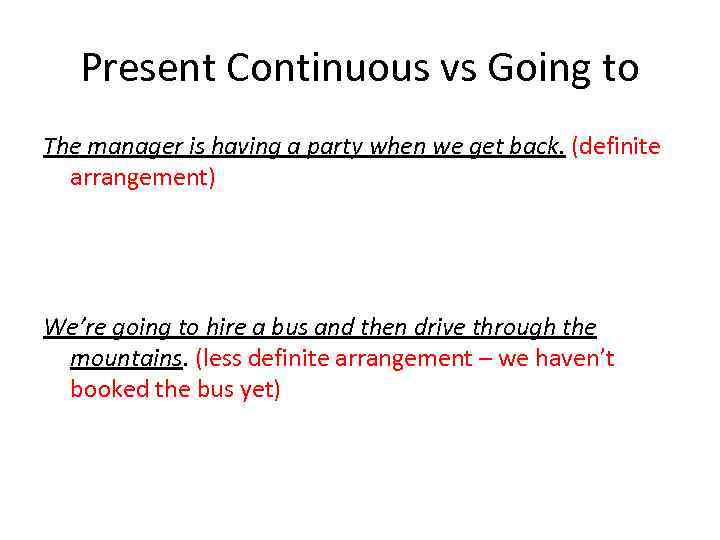 Present Continuous vs Going to

The manager is having a party when we get back. (definite arrangement)

We're going to hire a bus and then drive through the mountains. (less definite arrangement – we haven't booked the bus yet)